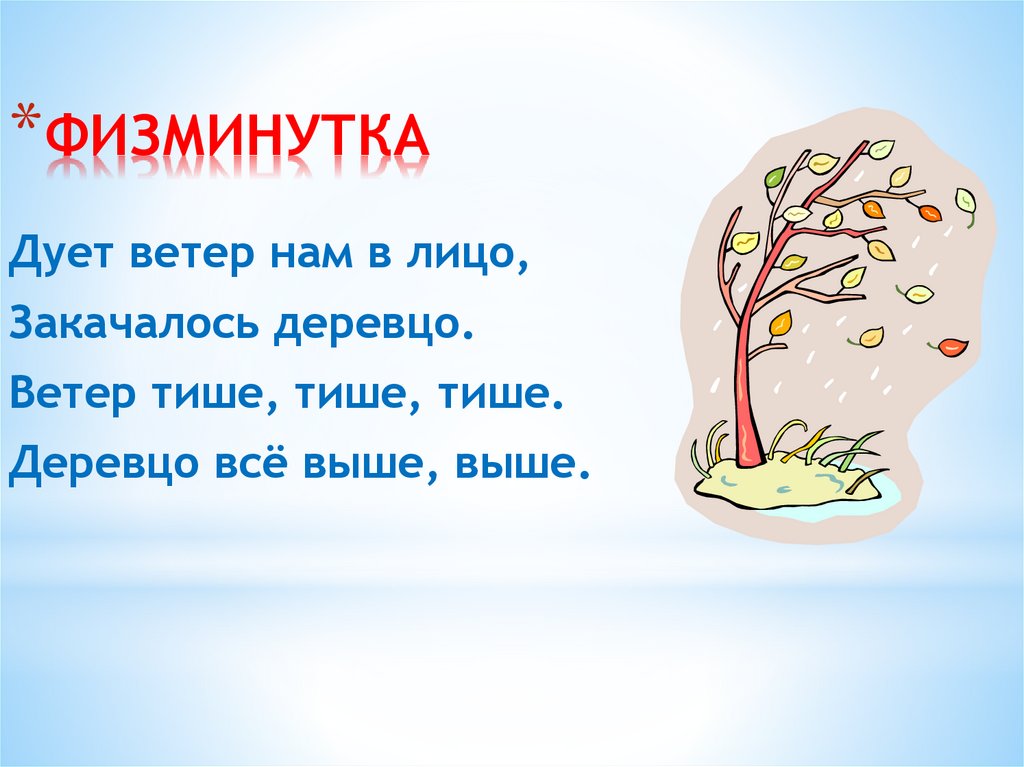 *ФИЗМИНУТКА

Дует ветер нам в лицо,
Закачалось деревцо.
Ветер тише, тише, тише.
Деревцо всё выше, выше.